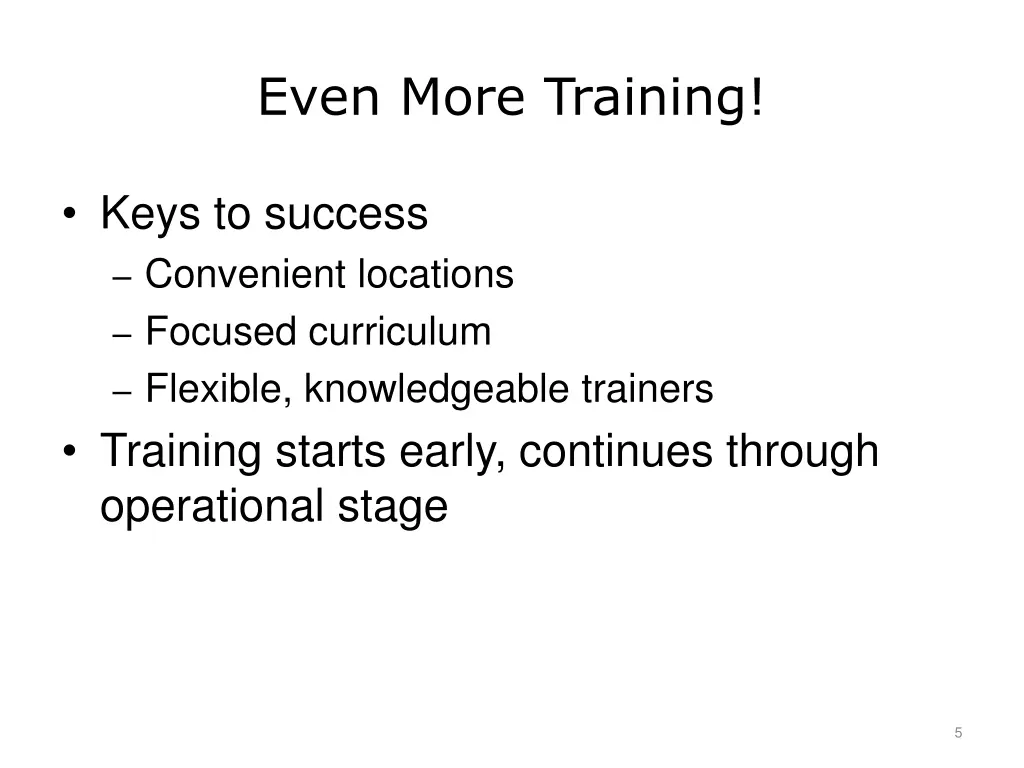 Even More Training!

• Keys to success
– Convenient locations
– Focused curriculum
– Flexible, knowledgeable trainers
• Training starts early, continues through operational stage

5